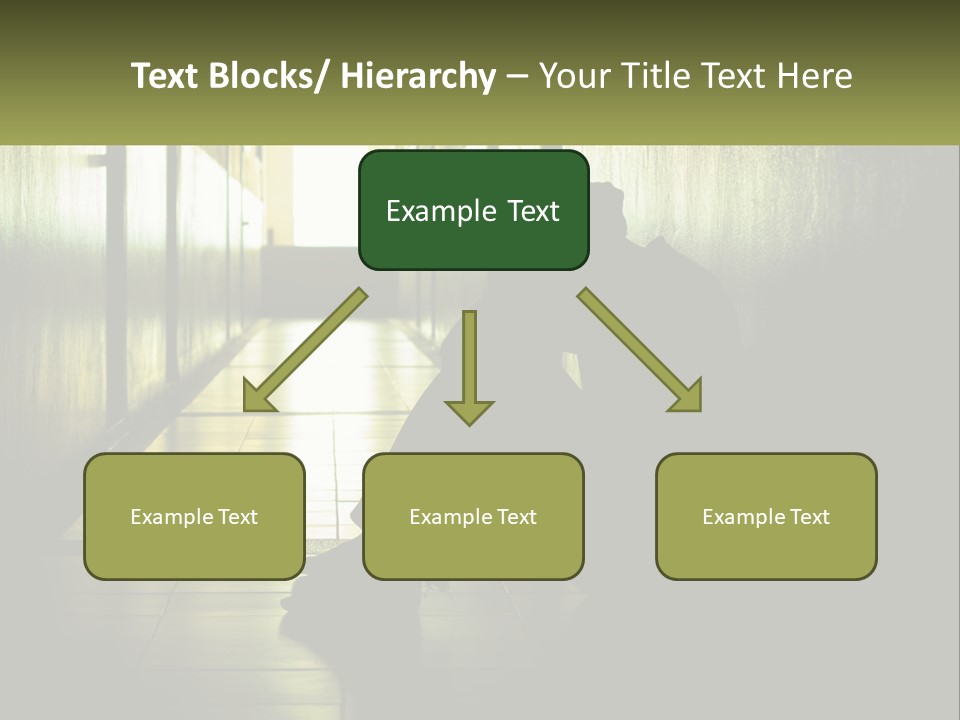 Text Blocks/ Hierarchy – Your Title Text Here

Example Text

Example Text

Example Text

Example Text